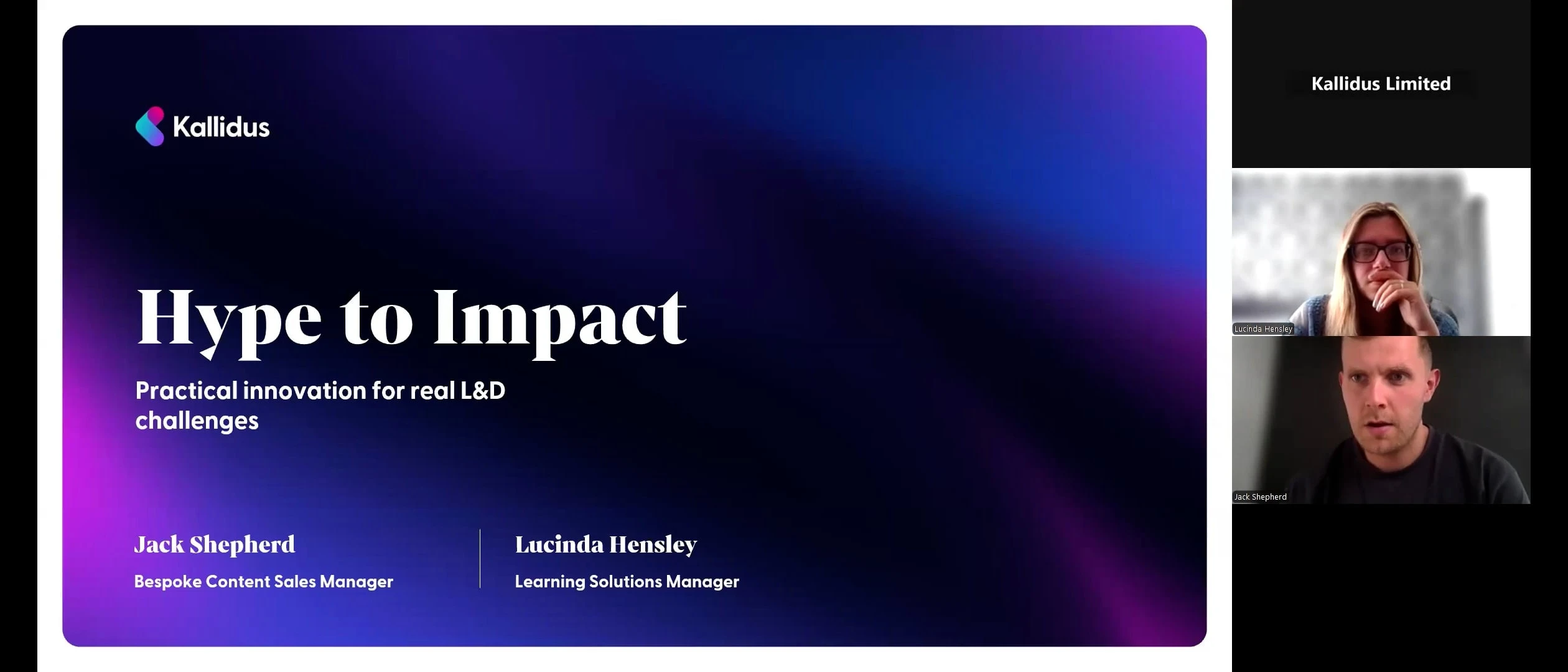 Kallidus

Hype to Impact

Practical innovation for real L&D challenges

Jack Shepherd
Bespoke Content Sales Manager

Lucinda Hensley
Learning Solutions Manager

Kallidus Limited

Lucinda Hensley

Jack Shepherd